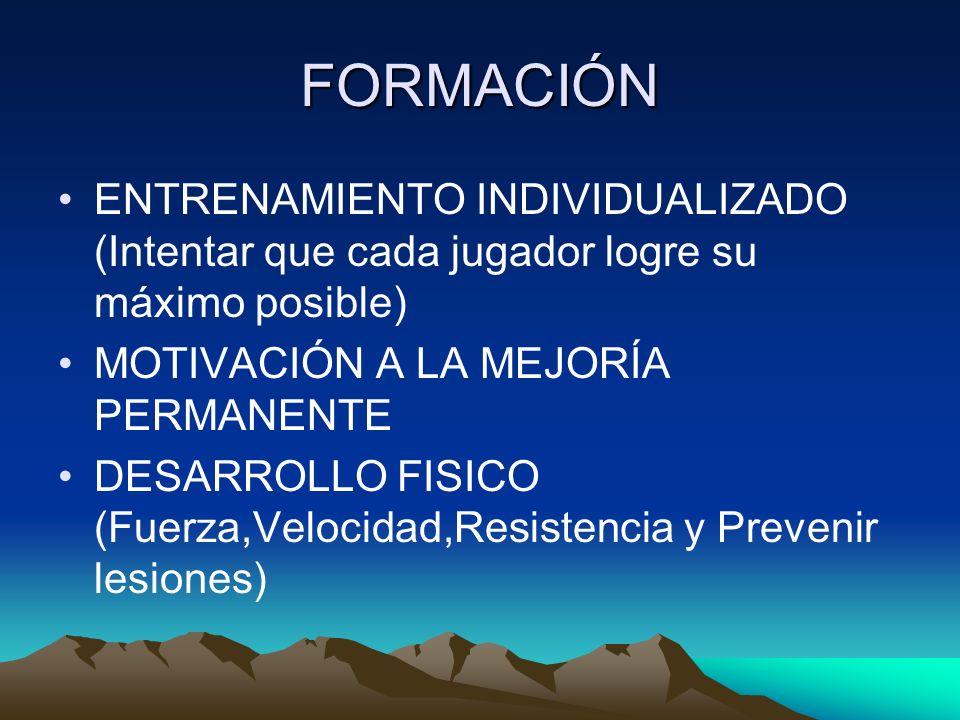 FORMACIÓN

• ENTRENAMIENTO INDIVIDUALIZADO (Intentar que cada jugador logre su máximo posible)
• MOTIVACIÓN A LA MEJORÍA PERMANENTE
• DESARROLLO FISICO (Fuerza,Velocidad,Resistencia y Prevenir lesiones)